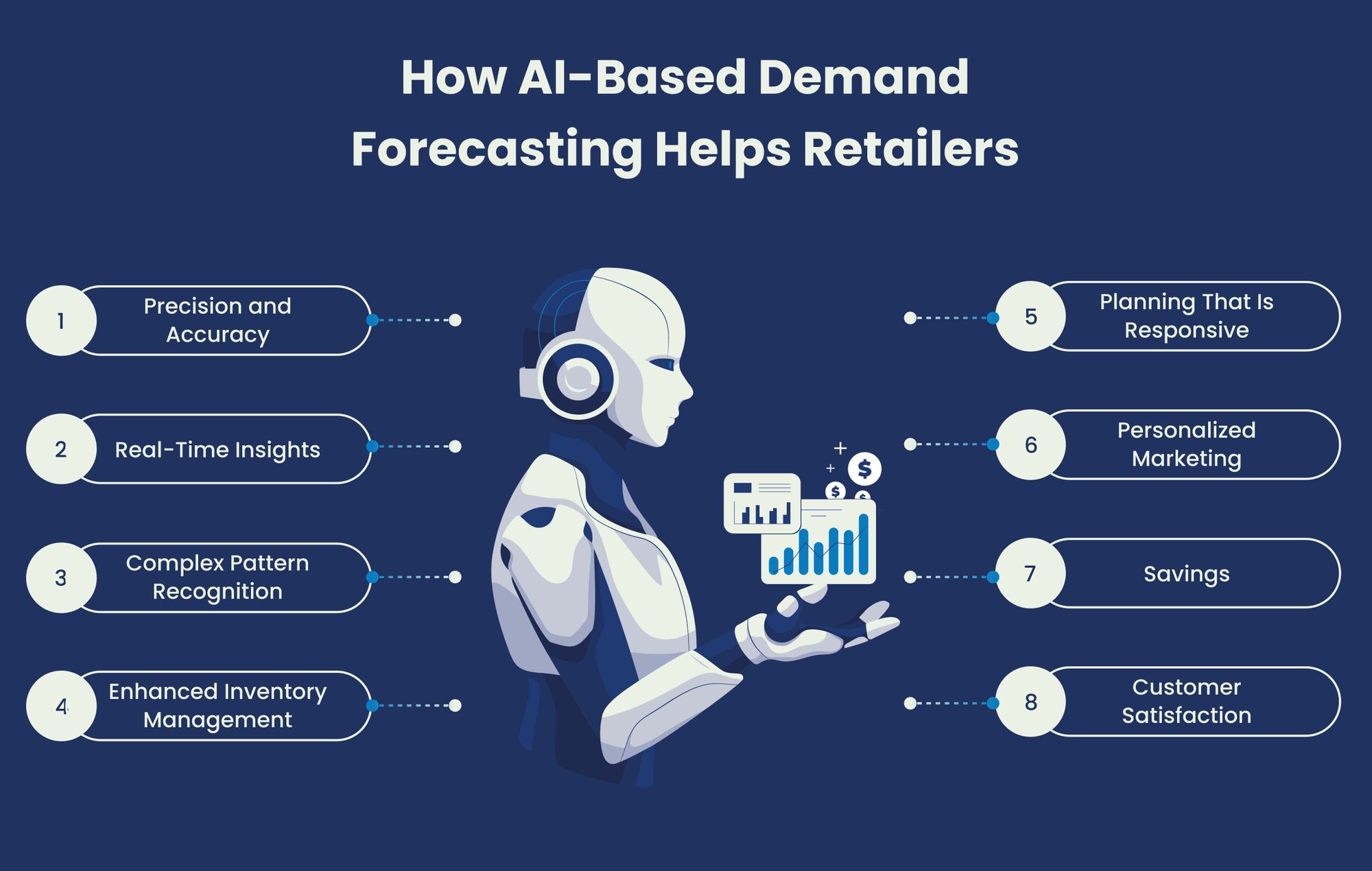 How AI-Based Demand Forecasting Helps Retailers

1 Precision and Accuracy

2 Real-Time Insights

3 Complex Pattern Recognition

4 Enhanced Inventory Management

5 Planning That Is Responsive

6 Personalized Marketing

7 Savings

8 Customer Satisfaction

$

$

$